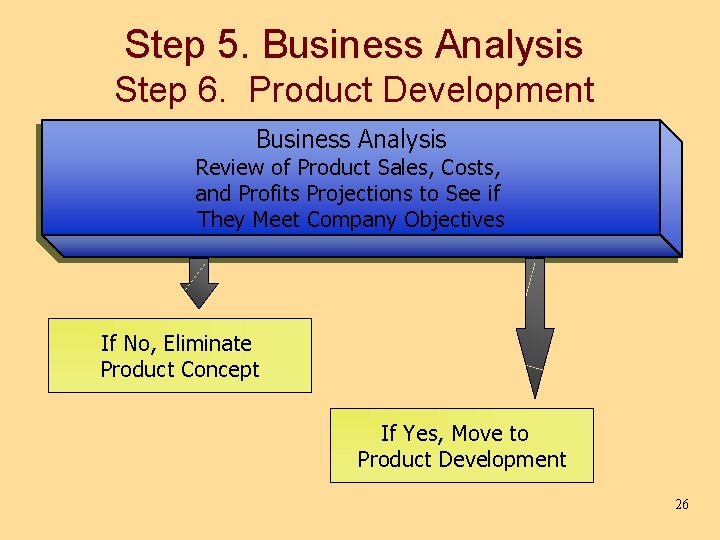 Step 5. Business Analysis
Step 6. Product Development

Business Analysis
Review of Product Sales, Costs, and Profits Projections to See if They Meet Company Objectives

If No, Eliminate Product Concept

If Yes, Move to Product Development

26